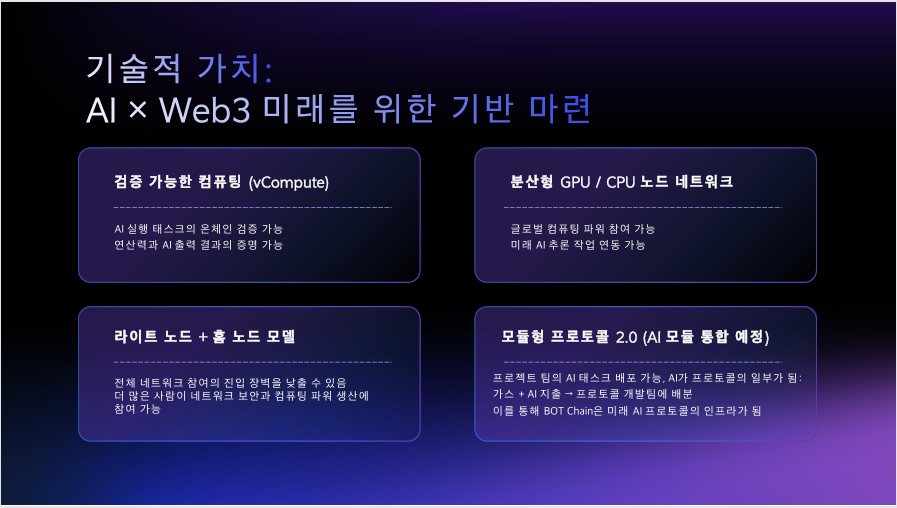 기술적 가치:
AI × Web3 미래를 위한 기반 마련

검증 가능한 컴퓨팅 (vCompute)

AI 실행 태스크의 온체인 검증 가능
연산력과 AI 출력 결과의 증명 가능

분산형 GPU / CPU 노드 네트워크

글로벌 컴퓨팅 파워 참여 가능
미래 AI 추론 작업 연동 가능

라이트 노드 + 홈 노드 모델

전체 네트워크 참여의 진입 장벽을 낮출 수 있음
더 많은 사람이 네트워크 보안과 컴퓨팅 파워 생산에 참여 가능

모듈형 프로토콜 2.0 (AI 모듈 통합 예정)

프로젝트 팀의 AI 태스크 배포 가능, AI가 프로토콜의 일부가 됨:
가스 + AI 지출 → 프로토콜 개발팀에 배분
이를 통해 BOT Chain은 미래 AI 프로토콜의 인프라가 됨